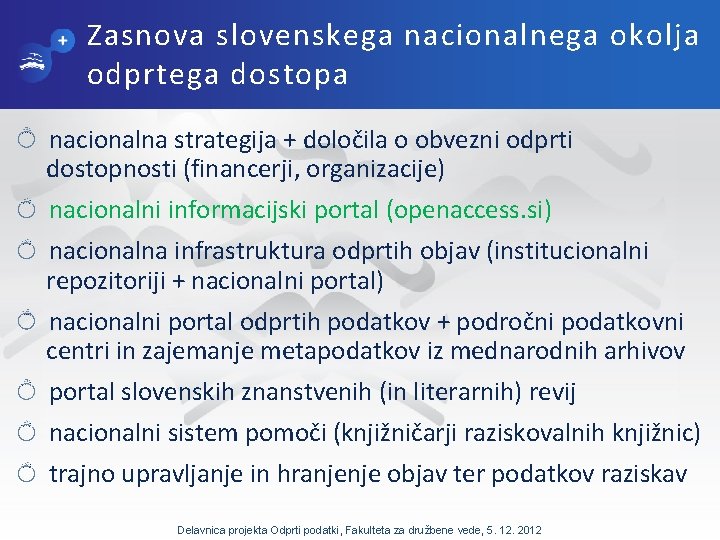 Zasnova slovenskega nacionalnega okolja odprtega dostopa

nacionalna strategija + določila o obvezni odprti dostopnosti (financerji, organizacije)

nacionalni informacijski portal (openaccess.si)

nacionalna infrastruktura odprtih objav (institucionalni repozitoriji + nacionalni portal)

nacionalni portal odprtih podatkov + področni podatkovni centri in zajemanje metapodatkov iz mednarodnih arhivov

portal slovenskih znanstvenih (in literarnih) revij

nacionalni sistem pomoči (knjižničarji raziskovalnih knjižnic)

trajno upravljanje in hranjenje objav ter podatkov raziskav

Delavnica projekta Odprti podatki, Fakulteta za družbene vede, 5. 12. 2012